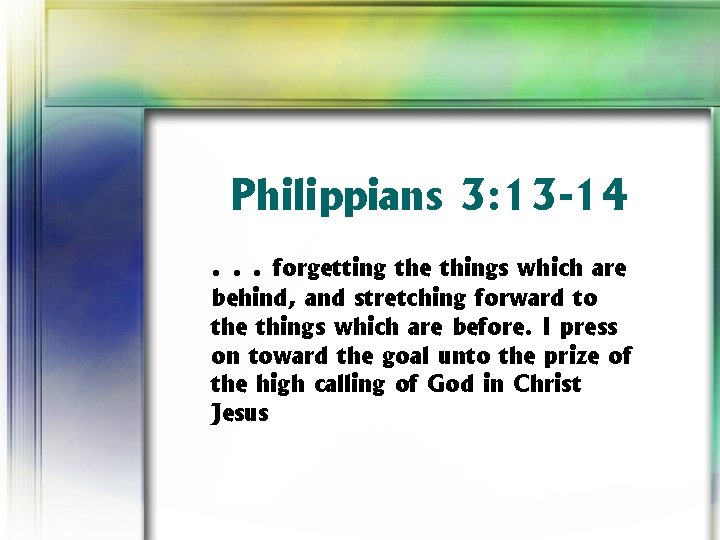 Philippians 3:13-14

. . . forgetting the things which are behind, and stretching forward to the things which are before. I press on toward the goal unto the prize of the high calling of God in Christ Jesus